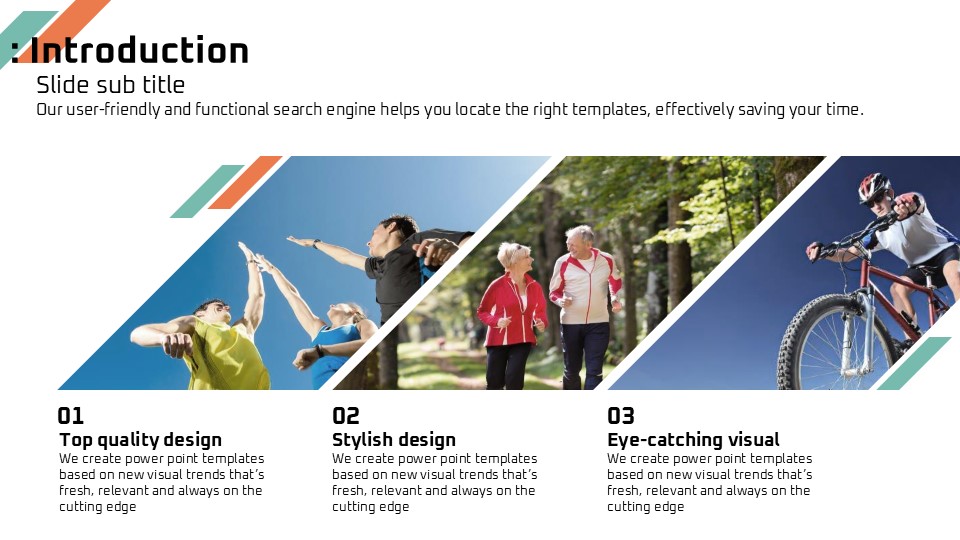 : Introduction
Slide sub title
Our user-friendly and functional search engine helps you locate the right templates, effectively saving your time.

01
Top quality design
We create power point templates based on new visual trends that's fresh, relevant and always on the cutting edge

02
Stylish design
We create power point templates based on new visual trends that's fresh, relevant and always on the cutting edge

03
Eye-catching visual
We create power point templates based on new visual trends that's fresh, relevant and always on the cutting edge